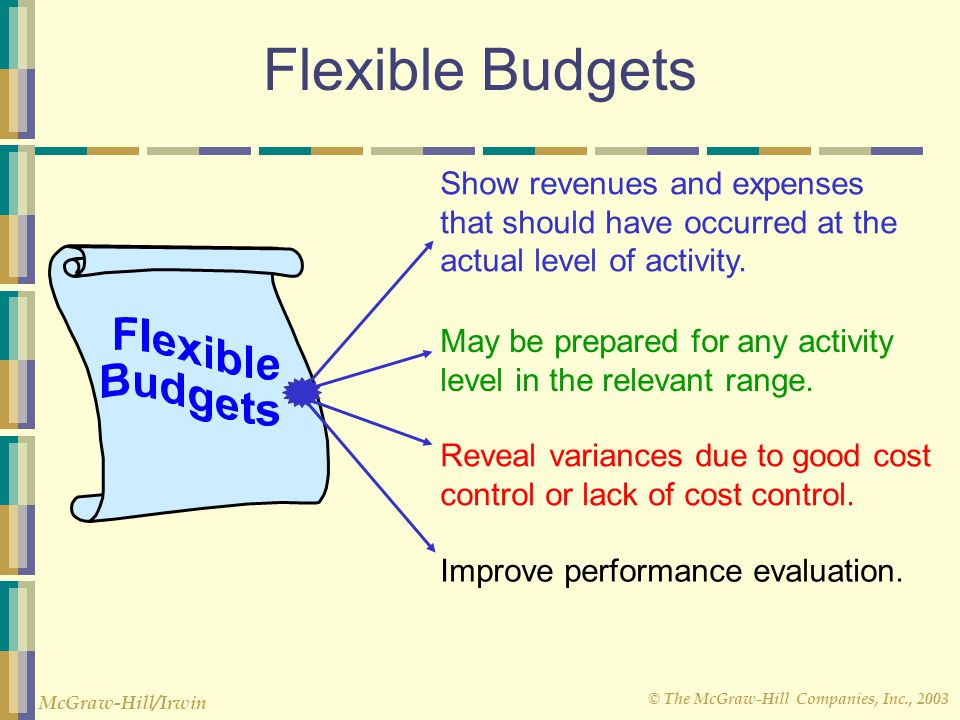 Flexible Budgets

Flexible Budgets

Show revenues and expenses that should have occurred at the actual level of activity.

May be prepared for any activity level in the relevant range.

Reveal variances due to good cost control or lack of cost control.

Improve performance evaluation.

McGraw-Hill/Irwin

© The McGraw-Hill Companies, Inc., 2003